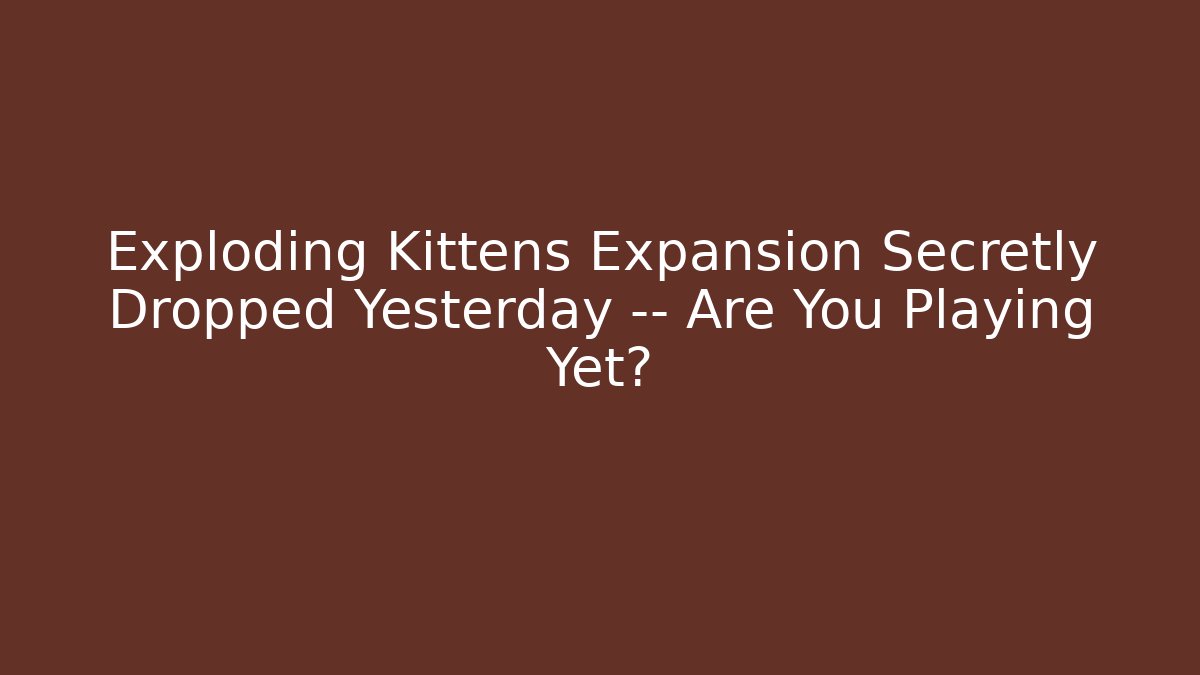 Exploding Kittens Expansion Secretly Dropped Yesterday -- Are You Playing Yet?